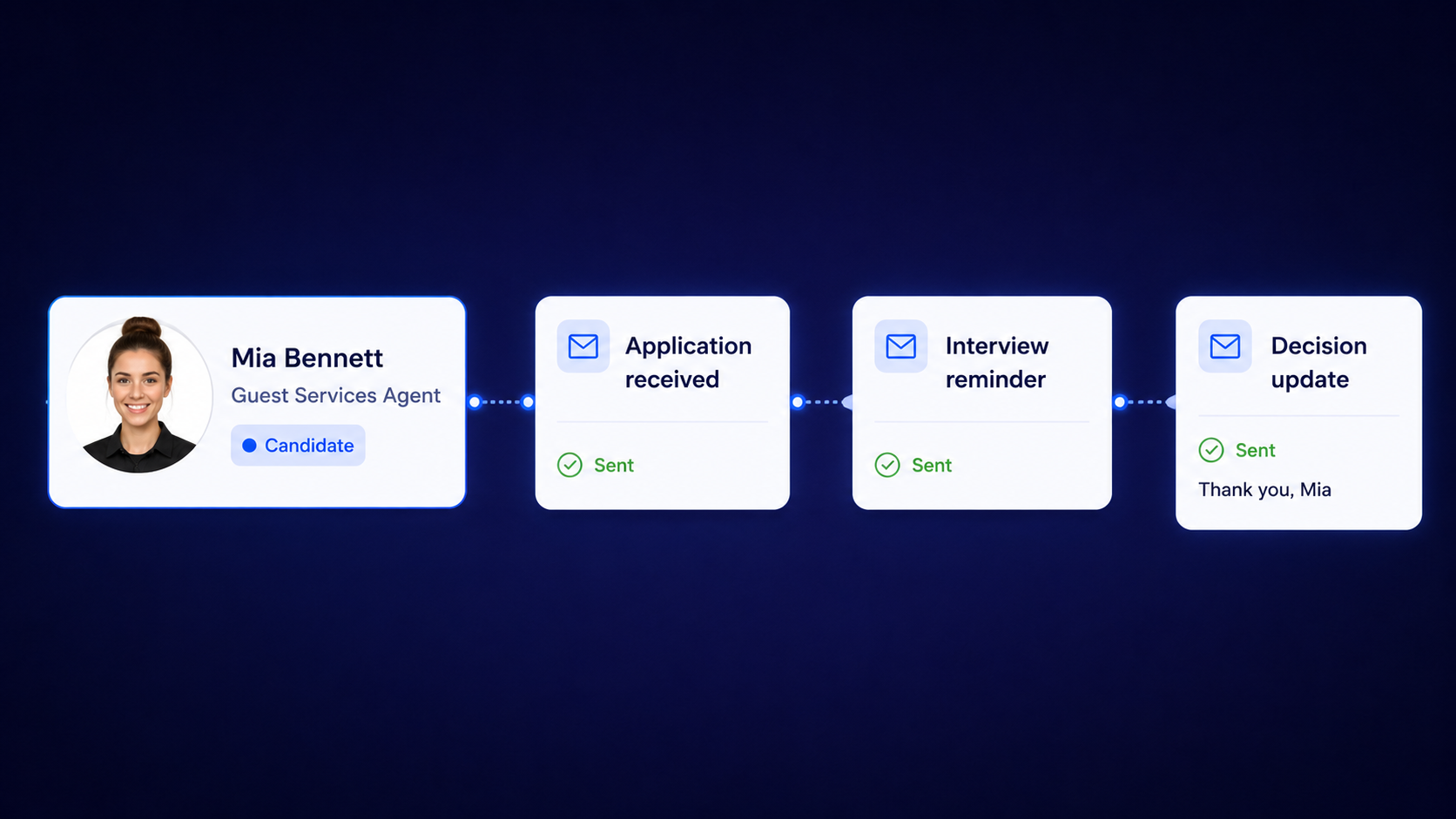 Mia Bennett
Guest Services Agent
Candidate

Application received

Sent

Interview reminder

Sent

Decision update

Sent
Thank you, Mia